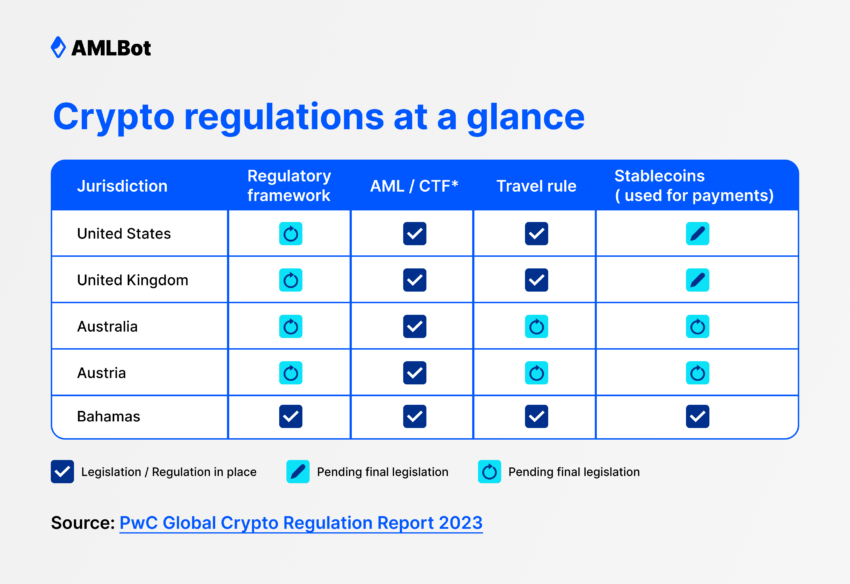 AMLBot

Crypto regulations at a glance

| Jurisdiction | Regulatory framework | AML / CTF* | Travel rule | Stablecoins ( used for payments) |
|---|---|---|---|---|
| United States | | | | |
| United Kingdom | | | | |
| Australia | | | | |
| Austria | | | | |
| Bahamas | | | | |

Legislation / Regulation in place
Pending final legislation
Pending final legislation

Source: PwC Global Crypto Regulation Report 2023